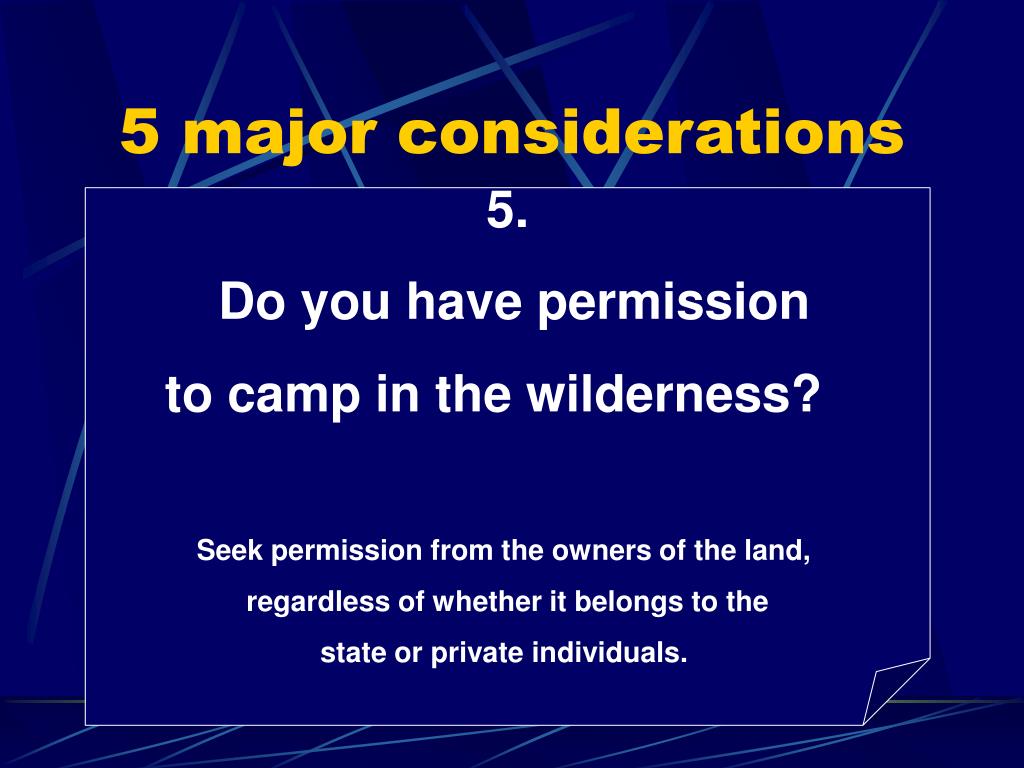 5 major considerations

5.

Do you have permission to camp in the wilderness?

Seek permission from the owners of the land, regardless of whether it belongs to the state or private individuals.